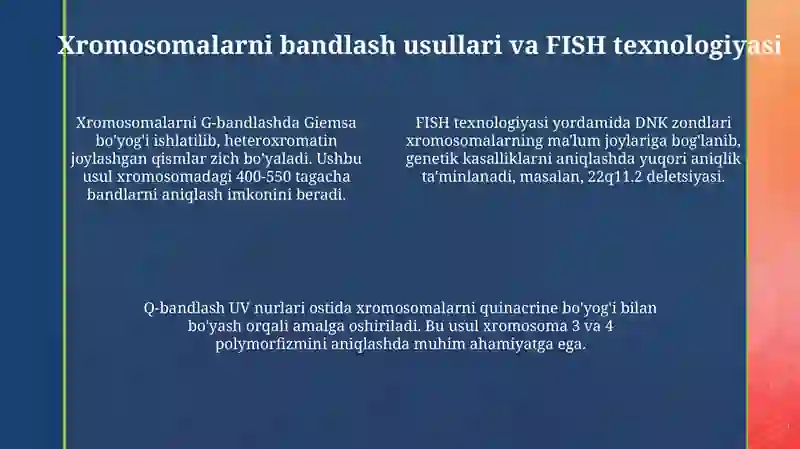 Xromosomalarni bandlash usullari va FISH texnologiyasi

Xromosomalarni G-bandlashda Giemsa bo'yog'i ishlatilib, heteroxromatin joylashgan qismlar zich bo'yaladi. Ushbu usul xromosomadagi 400-550 tagacha bandlarni aniqlash imkonini beradi.

FISH texnologiyasi yordamida DNK zondlari xromosomalarning ma'lum joylariga bog'lanib, genetik kasalliklarni aniqlashda yuqori aniqlik ta'minlanadi, masalan, 22q11.2 deletsiyasi.

Q-bandlash UV nurlari ostida xromosomalarni quinacrine bo'yog'i bilan bo'yash orqali amalga oshiriladi. Bu usul xromosoma 3 va 4 polymorfizmini aniqlashda muhim ahamiyatga ega.